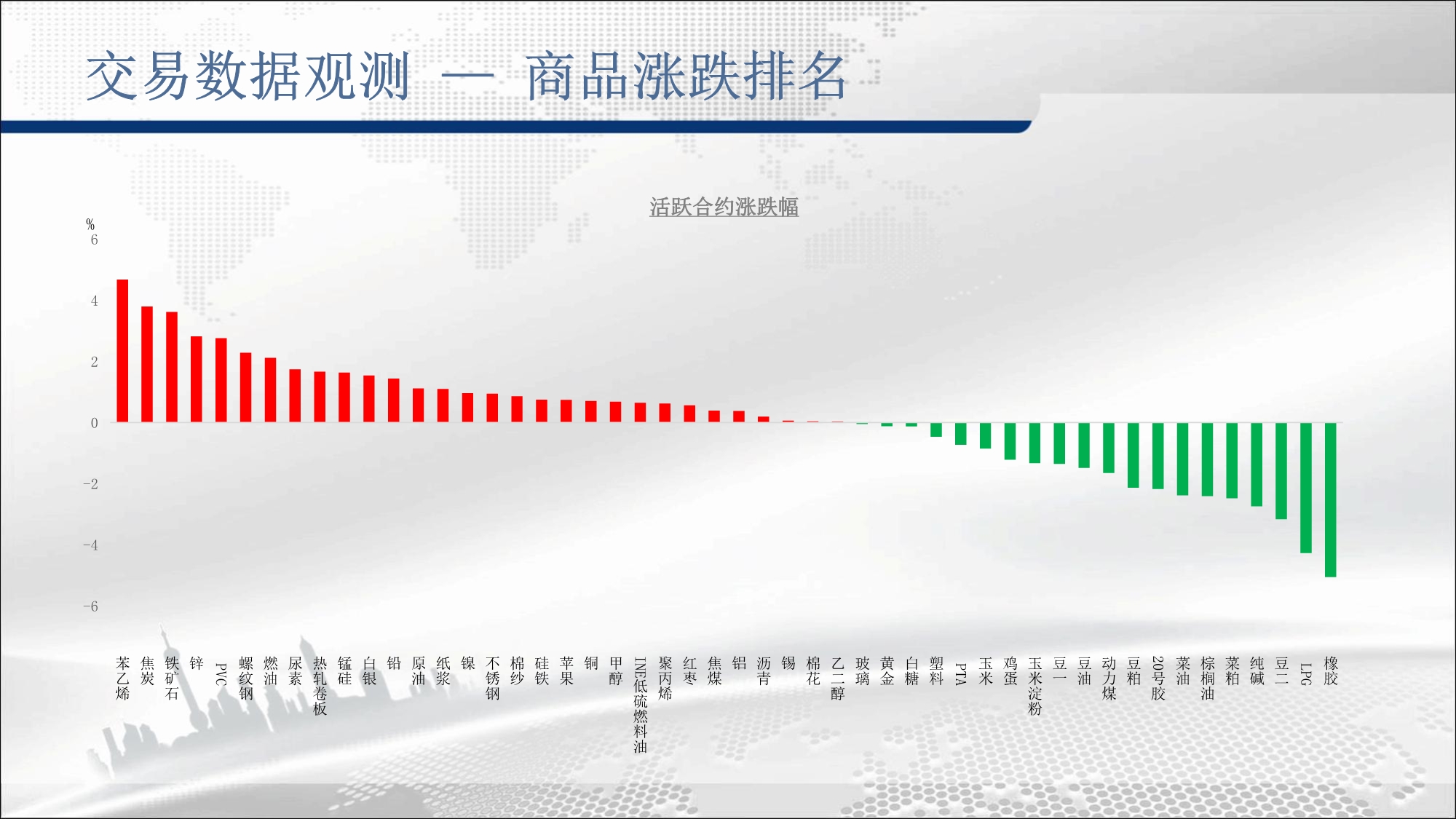 交易数据观测 — 商品涨跌排名

活跃合约涨跌幅

%
6
4
2
0
-2
-4
-6

苯乙烯
焦炭
铁矿石
锌
PVC
螺纹钢
燃油
尿素
热轧卷板
锰硅
白银
铅
原油
纸浆
镍
不锈钢
棉纱
硅铁
苹果
铜
甲醇
INE低硫燃料油
聚丙烯
红枣
焦煤
铝
沥青
锡
棉花
乙二醇
玻璃
黄金
白糖
塑料
PTA
玉米
鸡蛋
玉米淀粉
豆一
豆油
动力煤
豆粕
20号胶
菜油
棕榈油
菜粕
纯碱
豆二
LPG
橡胶